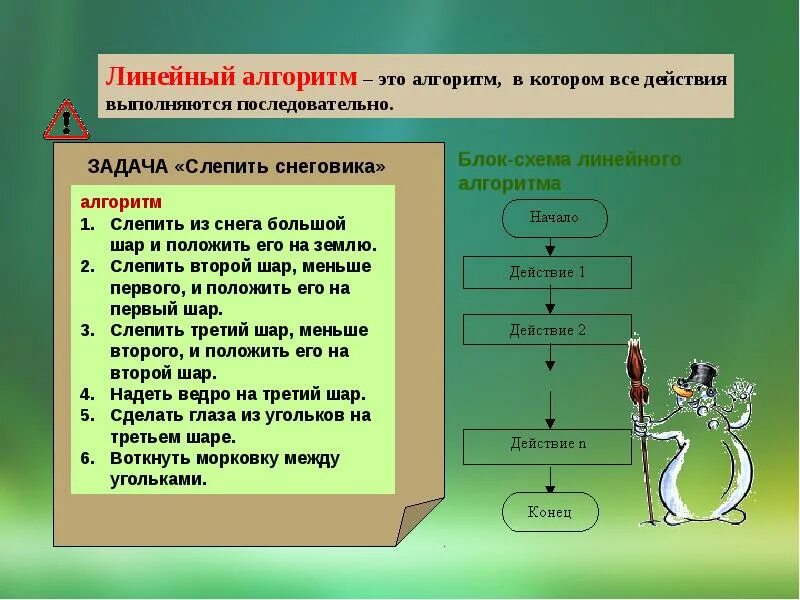 Линейный алгоритм – это алгоритм, в котором все действия выполняются последовательно.

ЗАДАЧА «Слепить снеговика»

алгоритм
1. Слепить из снега большой шар и положить его на землю.
2. Слепить второй шар, меньше первого, и положить его на первый шар.
3. Слепить третий шар, меньше второго, и положить его на второй шар.
4. Надеть ведро на третий шар.
5. Сделать глаза из угольков на третьем шаре.
6. Воткнуть морковку между угольками.

Блок-схема линейного алгоритма

Начало
Действие 1
Действие 2
Действие n
Конец